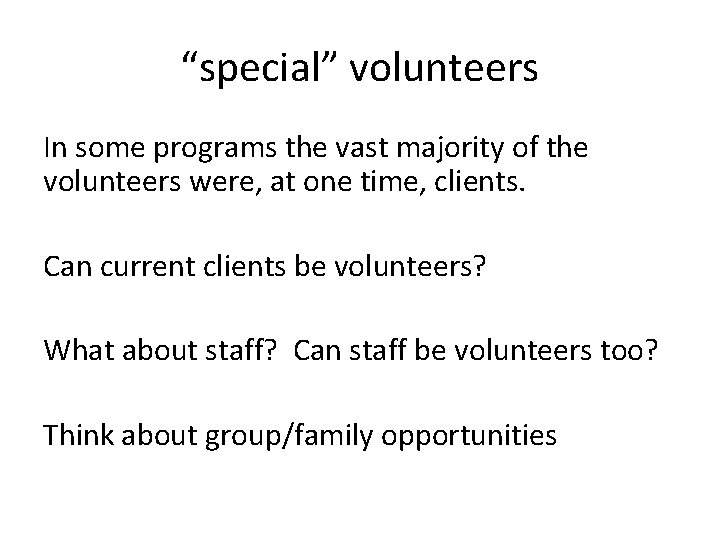 “special” volunteers

In some programs the vast majority of the volunteers were, at one time, clients.

Can current clients be volunteers?

What about staff?  Can staff be volunteers too?

Think about group/family opportunities